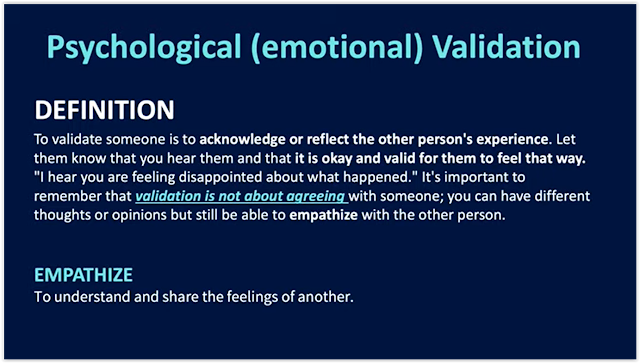 Psychological (emotional) Validation

DEFINITION
To validate someone is to acknowledge or reflect the other person's experience. Let them know that you hear them and that it is okay and valid for them to feel that way. "I hear you are feeling disappointed about what happened." It's important to remember that validation is not about agreeing with someone; you can have different thoughts or opinions but still be able to empathize with the other person.

EMPATHIZE
To understand and share the feelings of another.